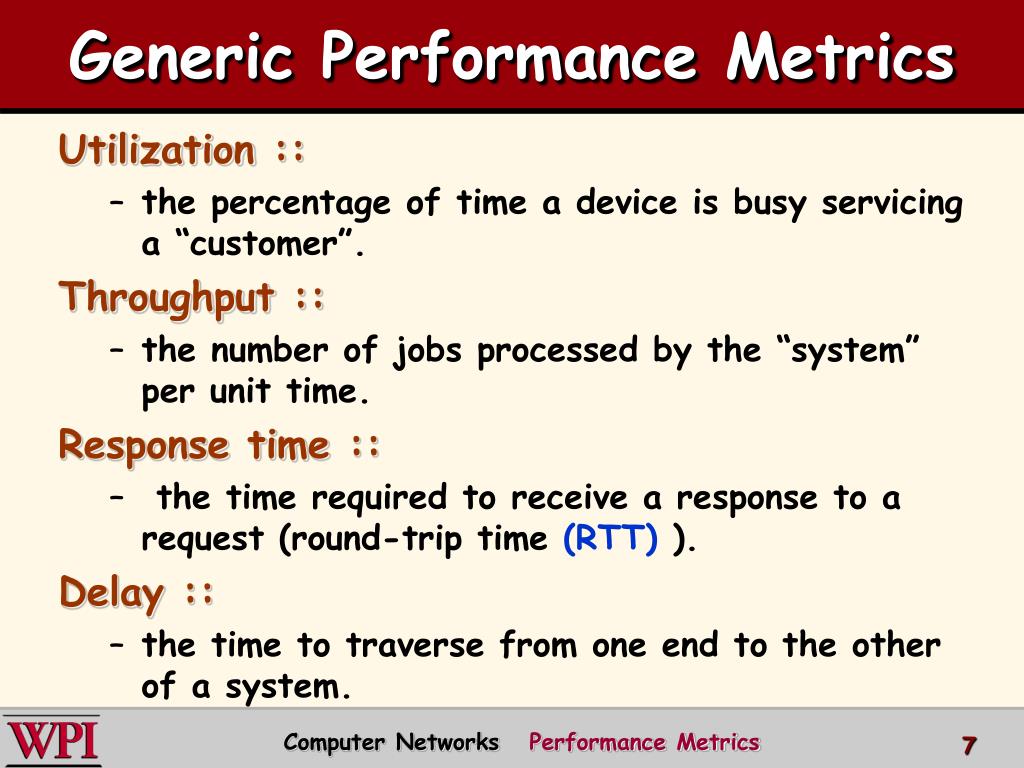 Generic Performance Metrics

Utilization ::

– the percentage of time a device is busy servicing a “customer”.

Throughput ::

– the number of jobs processed by the “system” per unit time.

Response time ::

– the time required to receive a response to a request (round-trip time (RTT) ).

Delay ::

– the time to traverse from one end to the other of a system.

WPI

Computer Networks Performance Metrics

7